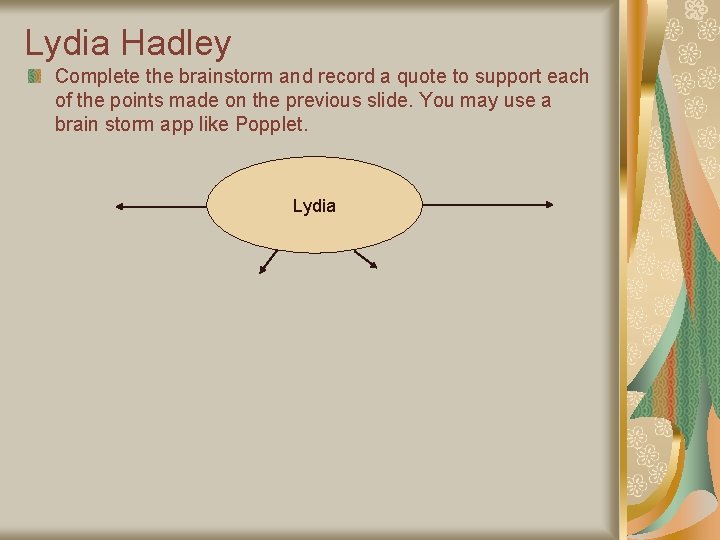 Lydia Hadley

Complete the brainstorm and record a quote to support each of the points made on the previous slide. You may use a brain storm app like Popplet.

Lydia